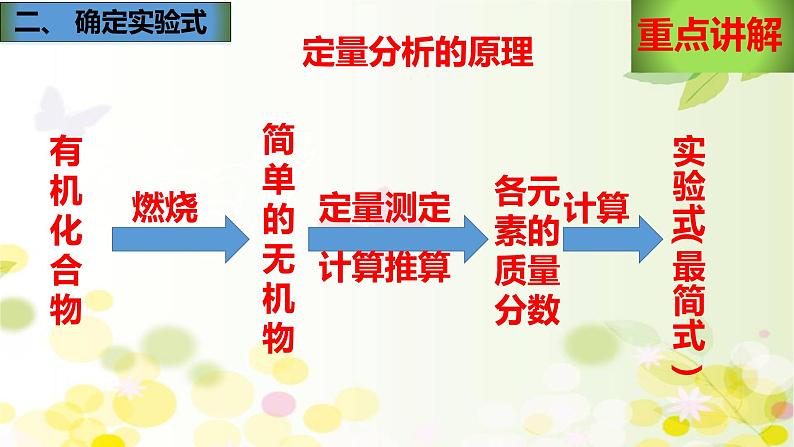 二、 确定实验式

重点讲解

定量分析的原理

有机化合物

燃烧

简单的无机物

定量测定

计算推算

各元素的质量分数

计算

实验式(最简式)